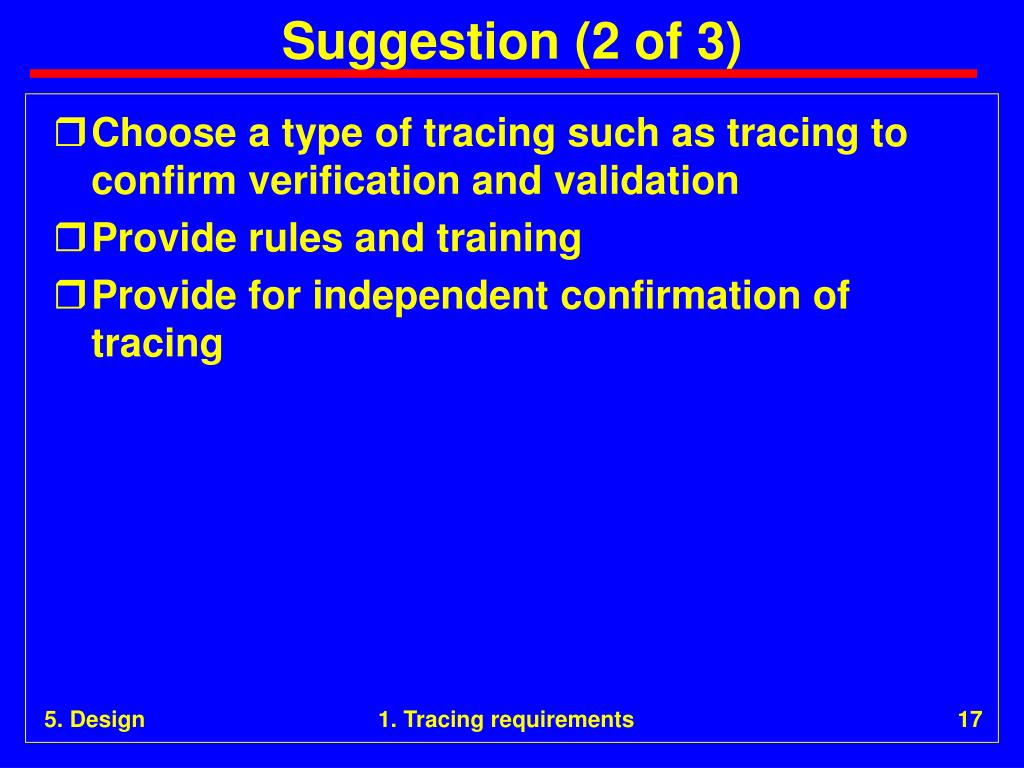 Suggestion (2 of 3)

❒ Choose a type of tracing such as tracing to confirm verification and validation

❒ Provide rules and training

❒ Provide for independent confirmation of tracing

5. Design

1. Tracing requirements

17